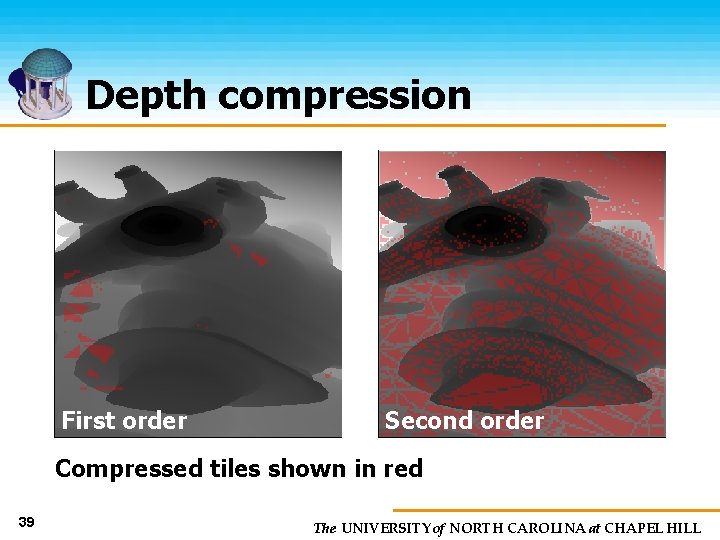 Depth compression

First order

Second order

Compressed tiles shown in red

39

The UNIVERSITY of NORTH CAROLINA at CHAPEL HILL